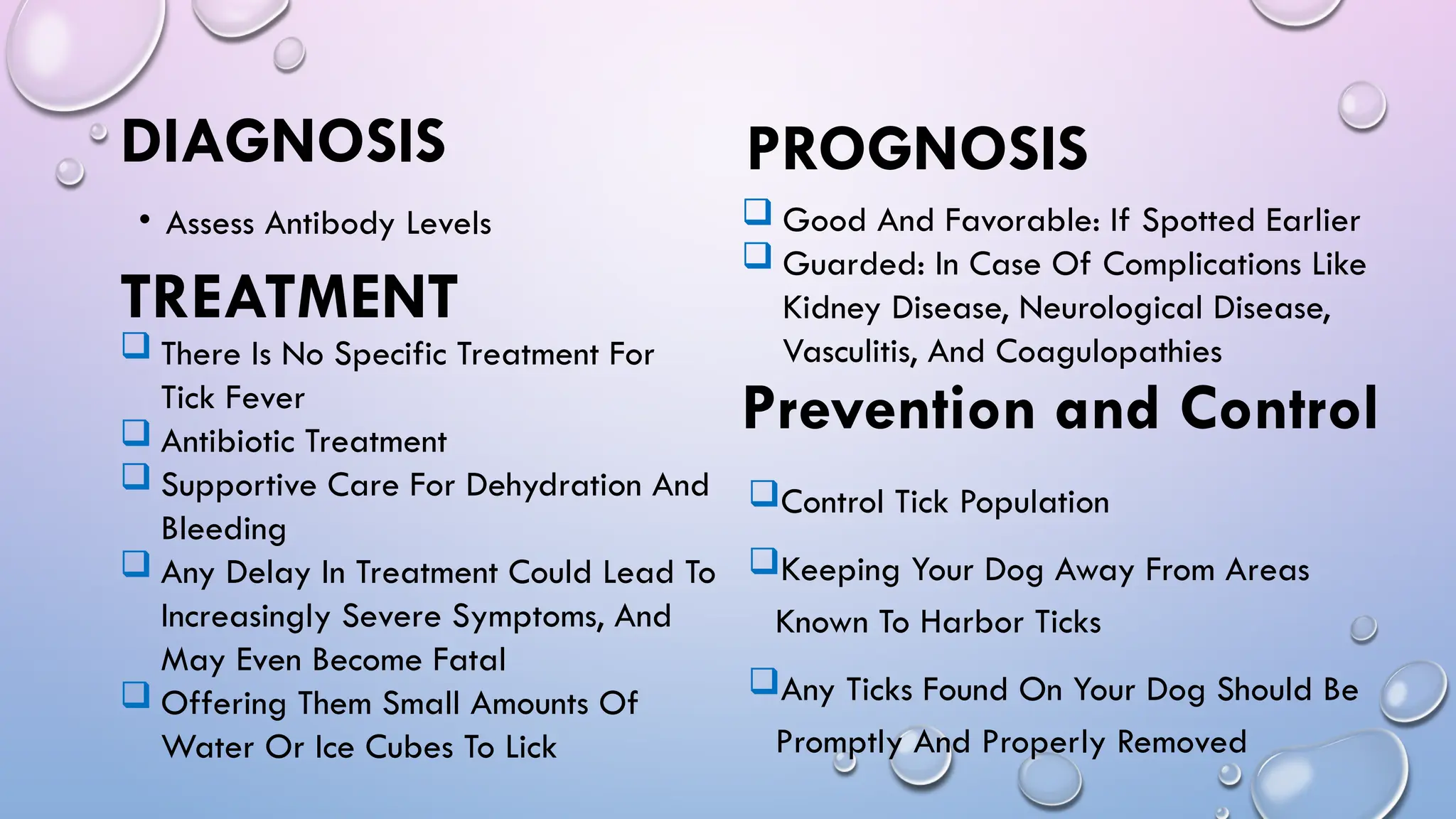 DIAGNOSIS

• Assess Antibody Levels

TREATMENT

❑ There Is No Specific Treatment For Tick Fever
❑ Antibiotic Treatment
❑ Supportive Care For Dehydration And Bleeding
❑ Any Delay In Treatment Could Lead To Increasingly Severe Symptoms, And May Even Become Fatal
❑ Offering Them Small Amounts Of Water Or Ice Cubes To Lick

PROGNOSIS

❑ Good And Favorable: If Spotted Earlier
❑ Guarded: In Case Of Complications Like Kidney Disease, Neurological Disease, Vasculitis, And Coagulopathies

Prevention and Control

❑ Control Tick Population

❑ Keeping Your Dog Away From Areas Known To Harbor Ticks

❑ Any Ticks Found On Your Dog Should Be Promptly And Properly Removed